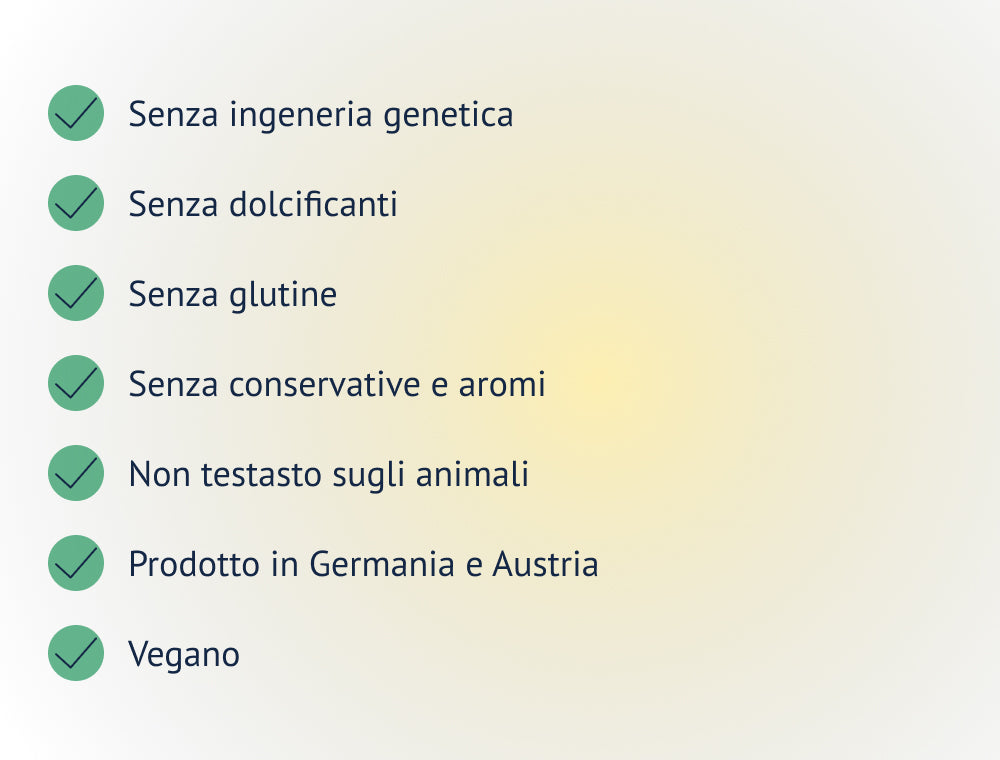 Senza ingeneria genetica

Senza dolcificanti

Senza glutine

Senza conservative e aromi

Non testasto sugli animali

Prodotto in Germania e Austria

Vegano